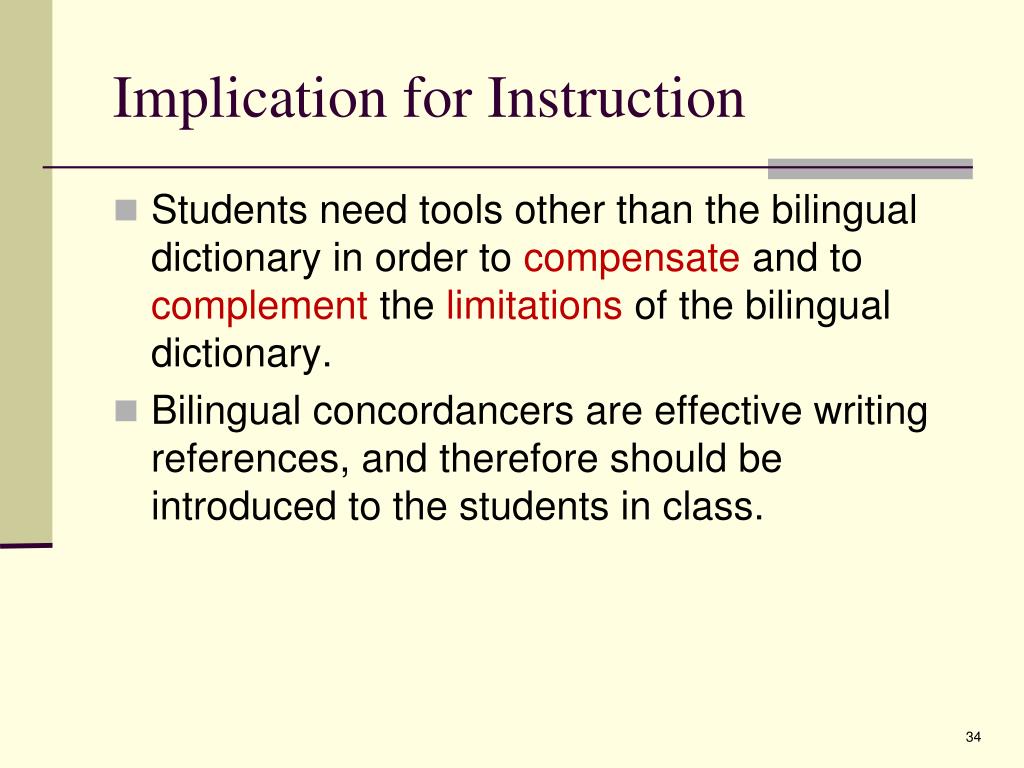 Implication for Instruction

Students need tools other than the bilingual dictionary in order to compensate and to complement the limitations of the bilingual dictionary.

Bilingual concordancers are effective writing references, and therefore should be introduced to the students in class.

34